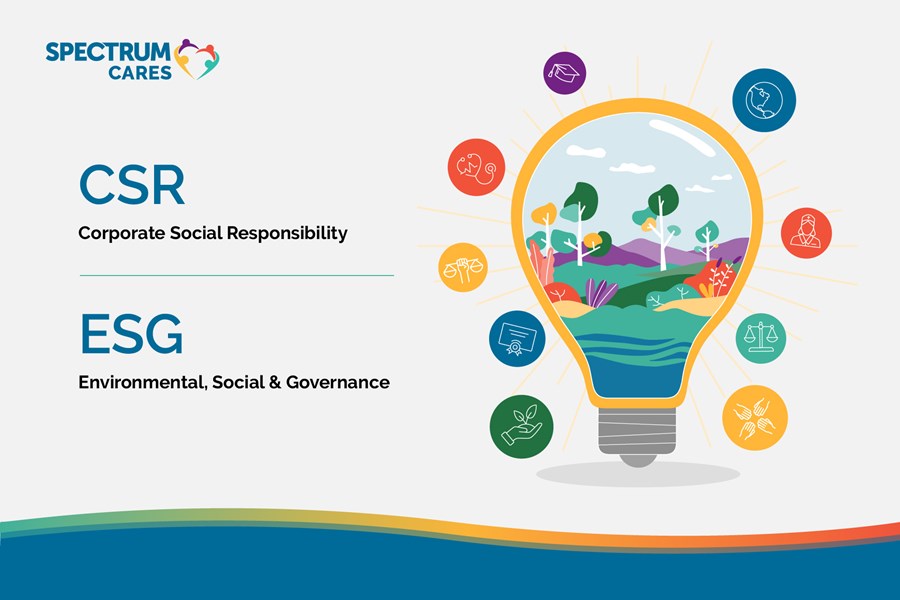 SPECTRUM CARES

CSR

Corporate Social Responsibility

ESG

Environmental, Social & Governance